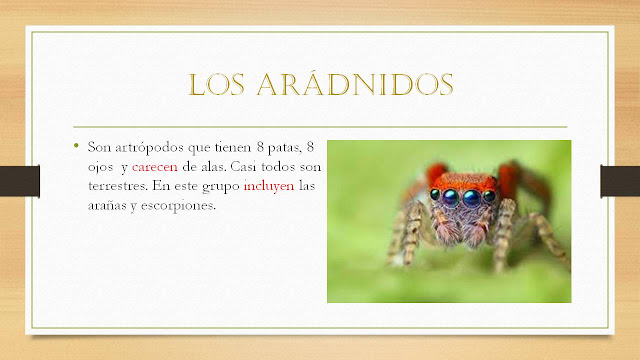 LOS ARÁDNIDOS

• Son artrópodos que tienen 8 patas, 8 ojos y carecen de alas. Casi todos son terrestres. En este grupo incluyen las arañas y escorpiones.